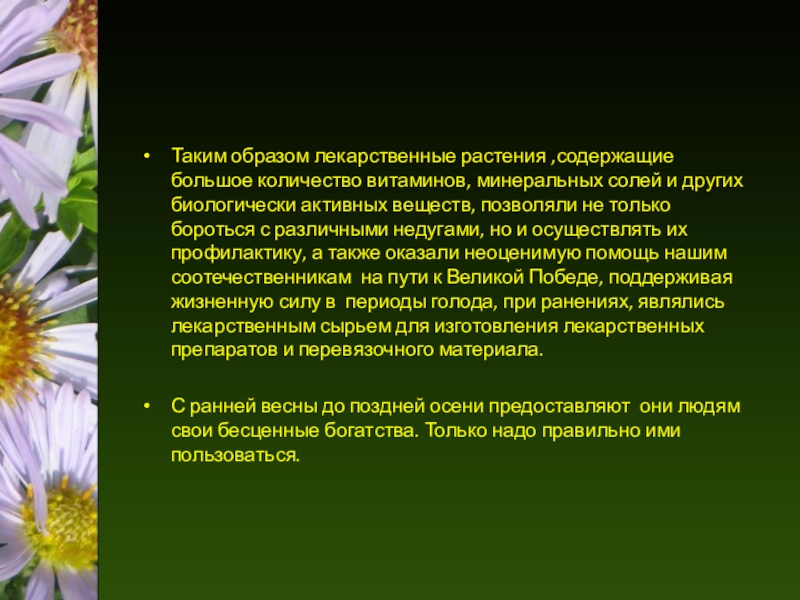 • Таким образом лекарственные растения ,содержащие большое количество витаминов, минеральных солей и других биологически активных веществ, позволяли не только бороться с различными недугами, но и осуществлять их профилактику, а также оказали неоценимую помощь нашим соотечественникам на пути к Великой Победе, поддерживая жизненную силу в периоды голода, при ранениях, являлись лекарственным сырьем для изготовления лекарственных препаратов и перевязочного материала.

• С ранней весны до поздней осени предоставляют они людям свои бесценные богатства. Только надо правильно ими пользоваться.